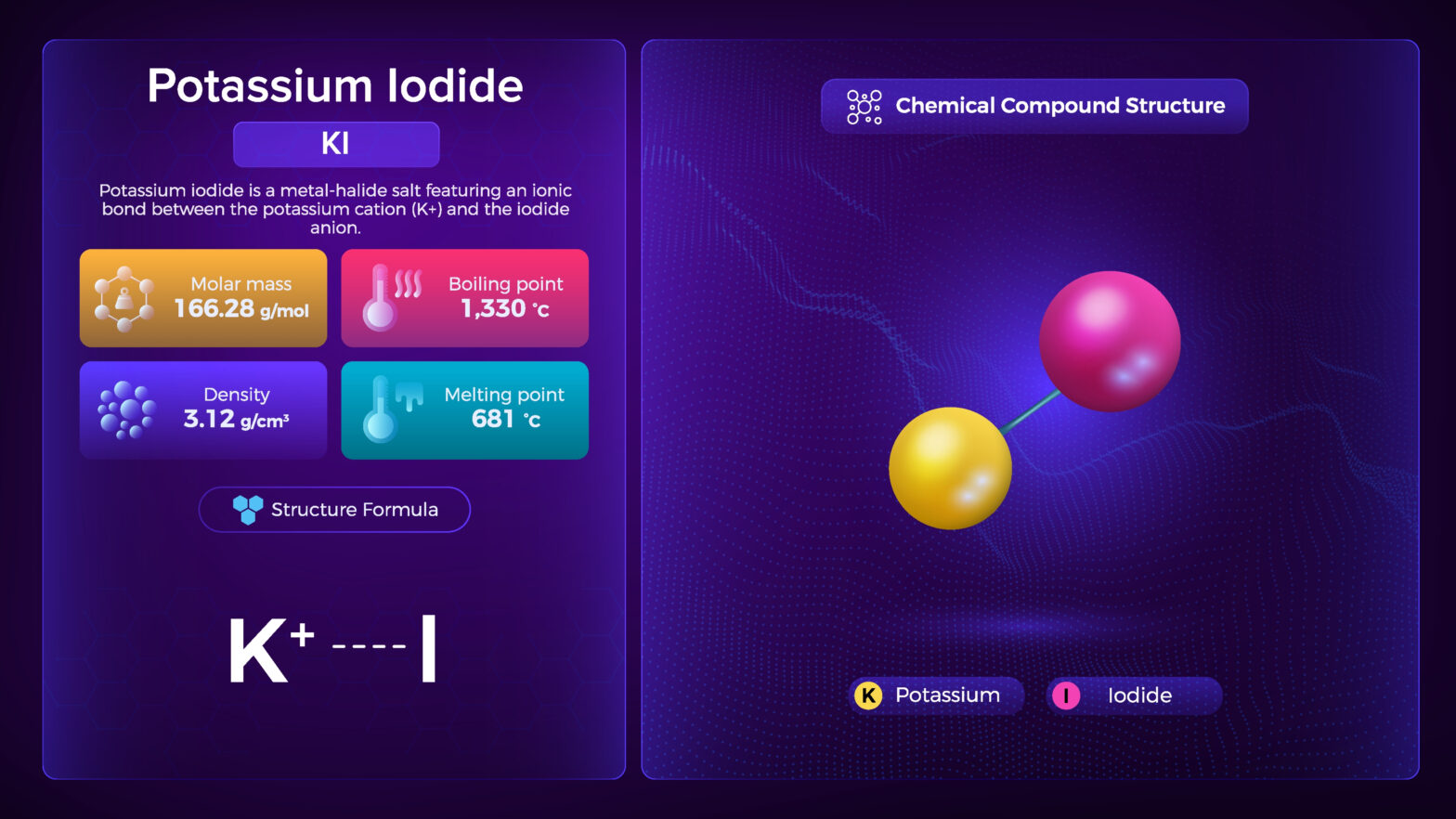 Potassium Iodide

KI

Potassium iodide is a metal-halide salt featuring an ionic bond between the potassium cation (K+) and the iodide anion.

Molar mass
166.28 g/mol

Boiling point
1,330 °c

Density
3.12 g/cm³

Melting point
681 °c

Structure Formula

$K^+$ ---- I

Chemical Compound Structure

K Potassium

I Iodide